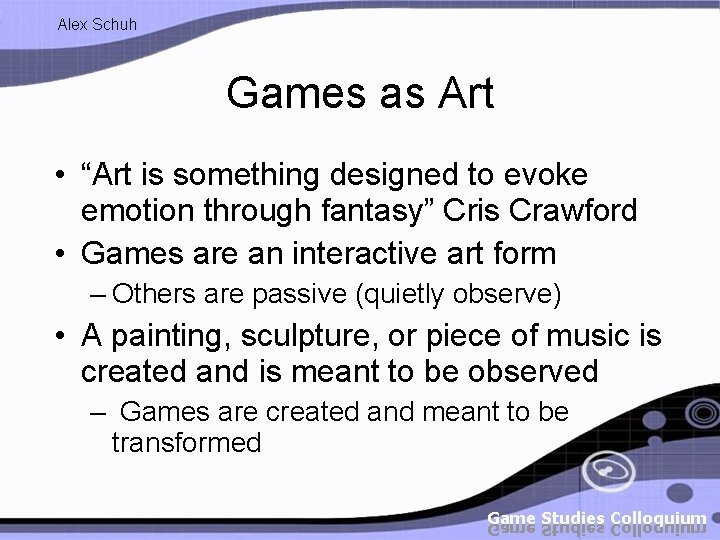 Alex Schuh

Games as Art

• “Art is something designed to evoke emotion through fantasy” Cris Crawford
• Games are an interactive art form
– Others are passive (quietly observe)
• A painting, sculpture, or piece of music is created and is meant to be observed
– Games are created and meant to be transformed

Game Studies Colloquium